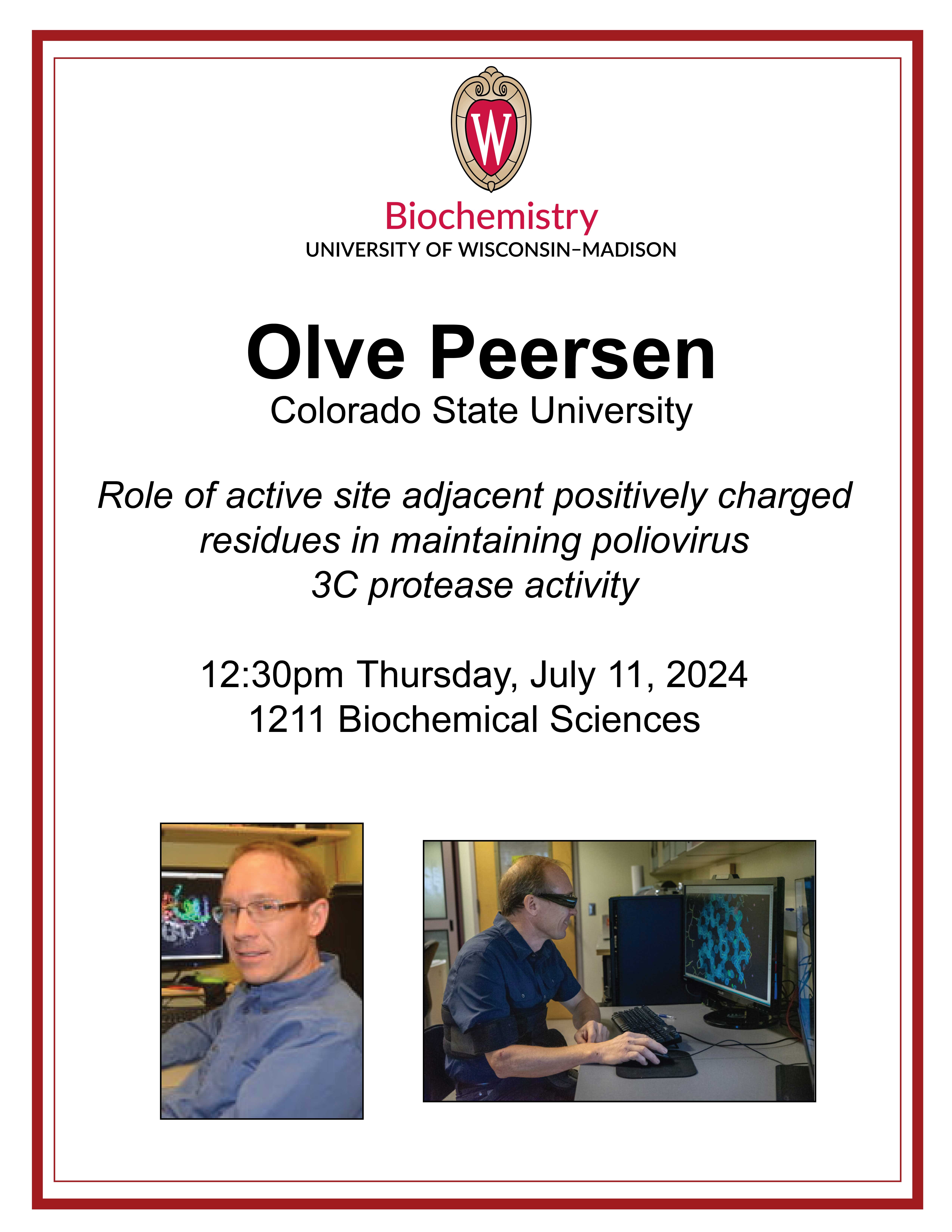 W

Biochemistry
UNIVERSITY OF WISCONSIN–MADISON

Olve Peersen
Colorado State University

Role of active site adjacent positively charged residues in maintaining poliovirus 3C protease activity

12:30pm Thursday, July 11, 2024
1211 Biochemical Sciences